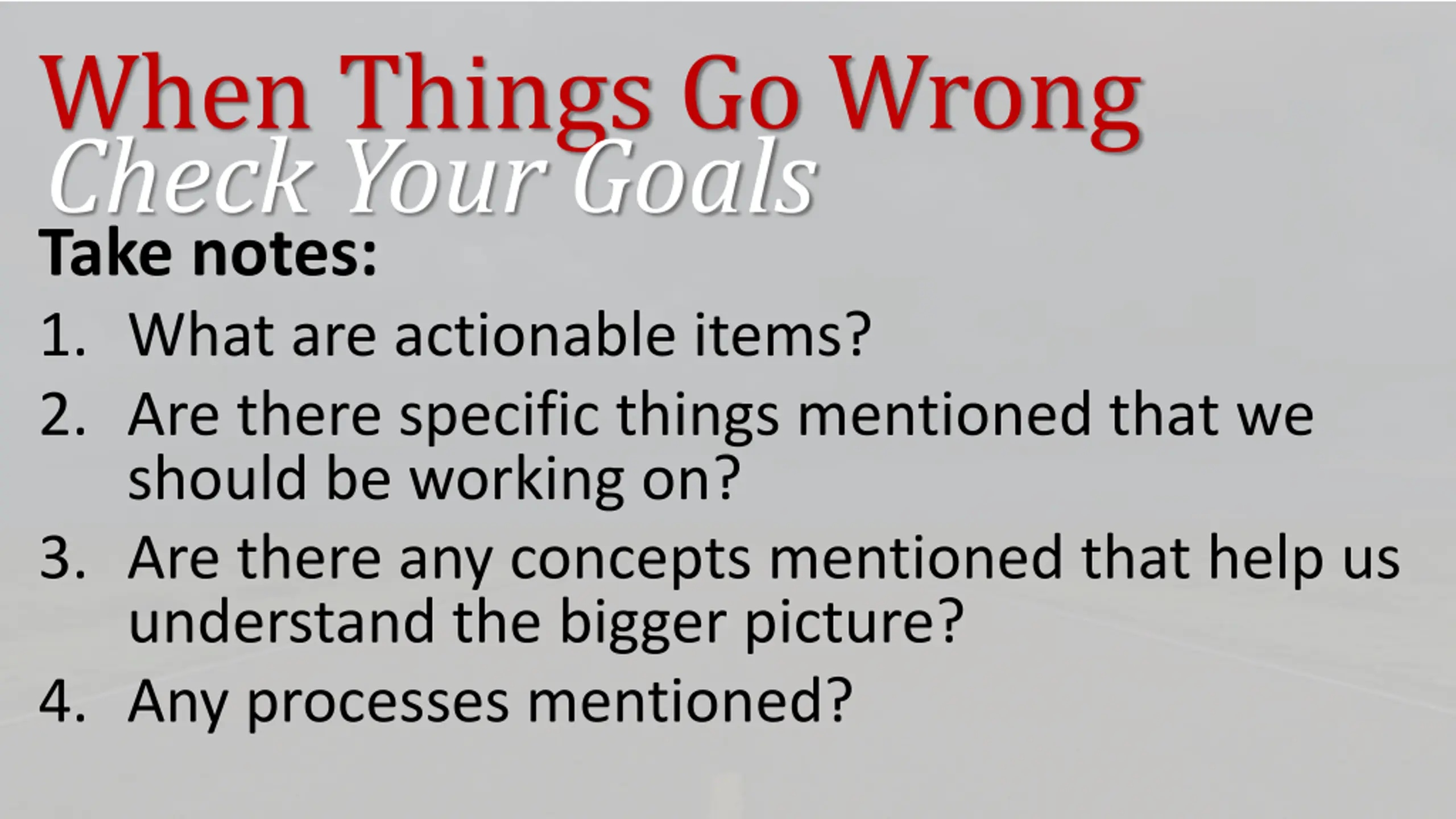 When Things Go Wrong
Check Your Goals

Take notes:

1. What are actionable items?
2. Are there specific things mentioned that we should be working on?
3. Are there any concepts mentioned that help us understand the bigger picture?
4. Any processes mentioned?